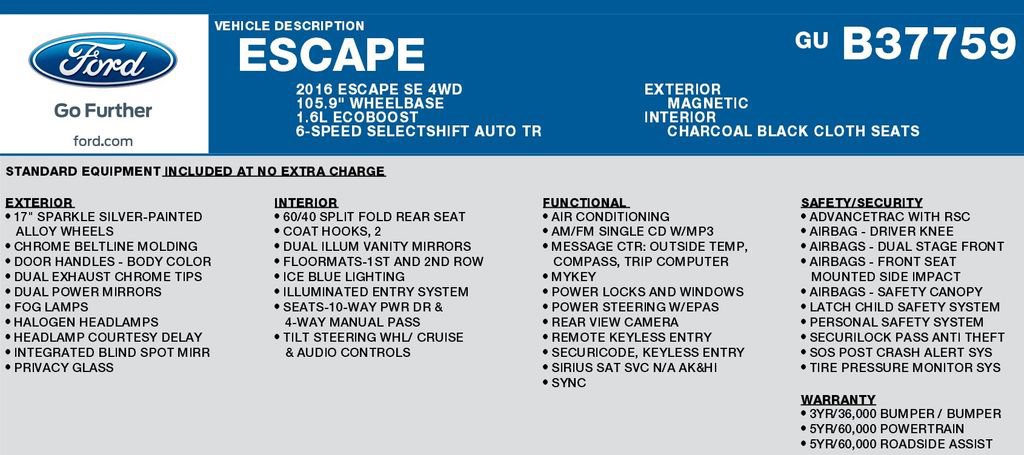 Ford

Go Further

ford.com

VEHICLE DESCRIPTION
ESCAPE

GU B37759

2016 ESCAPE SE 4WD
105.9" WHEELBASE
1.6L ECOBOOST
6-SPEED SELECTSHIFT AUTO TR

EXTERIOR
MAGNETIC
INTERIOR
CHARCOAL BLACK CLOTH SEATS

STANDARD EQUIPMENT INCLUDED AT NO EXTRA CHARGE

EXTERIOR
• 17" SPARKLE SILVER-PAINTED ALLOY WHEELS
• CHROME BELTLINE MOLDING
• DOOR HANDLES - BODY COLOR
• DUAL EXHAUST CHROME TIPS
• DUAL POWER MIRRORS
• FOG LAMPS
• HALOGEN HEADLAMPS
• HEADLAMP COURTESY DELAY
• INTEGRATED BLIND SPOT MIRR
• PRIVACY GLASS

INTERIOR
• 60/40 SPLIT FOLD REAR SEAT
• COAT HOOKS, 2
• DUAL ILLUM VANITY MIRRORS
• FLOORMATS-1ST AND 2ND ROW
• ICE BLUE LIGHTING
• ILLUMINATED ENTRY SYSTEM
• SEATS-10-WAY PWR DR & 4-WAY MANUAL PASS
• TILT STEERING WHL/ CRUISE & AUDIO CONTROLS

FUNCTIONAL
• AIR CONDITIONING
• AM/FM SINGLE CD W/MP3
• MESSAGE CTR: OUTSIDE TEMP, COMPASS, TRIP COMPUTER
• MYKEY
• POWER LOCKS AND WINDOWS
• POWER STEERING W/EPAS
• REAR VIEW CAMERA
• REMOTE KEYLESS ENTRY
• SECURICODE, KEYLESS ENTRY
• SIRIUS SAT SVC N/A AK&HI
• SYNC

SAFETY/SECURITY
• ADVANCETRAC WITH RSC
• AIRBAG - DRIVER KNEE
• AIRBAGS - DUAL STAGE FRONT
• AIRBAGS - FRONT SEAT MOUNTED SIDE IMPACT
• AIRBAGS - SAFETY CANOPY
• LATCH CHILD SAFETY SYSTEM
• PERSONAL SAFETY SYSTEM
• SECURILOCK PASS ANTI THEFT
• SOS POST CRASH ALERT SYS
• TIRE PRESSURE MONITOR SYS

WARRANTY
• 3YR/36,000 BUMPER / BUMPER
• 5YR/60,000 POWERTRAIN
• 5YR/60,000 ROADSIDE ASSIST